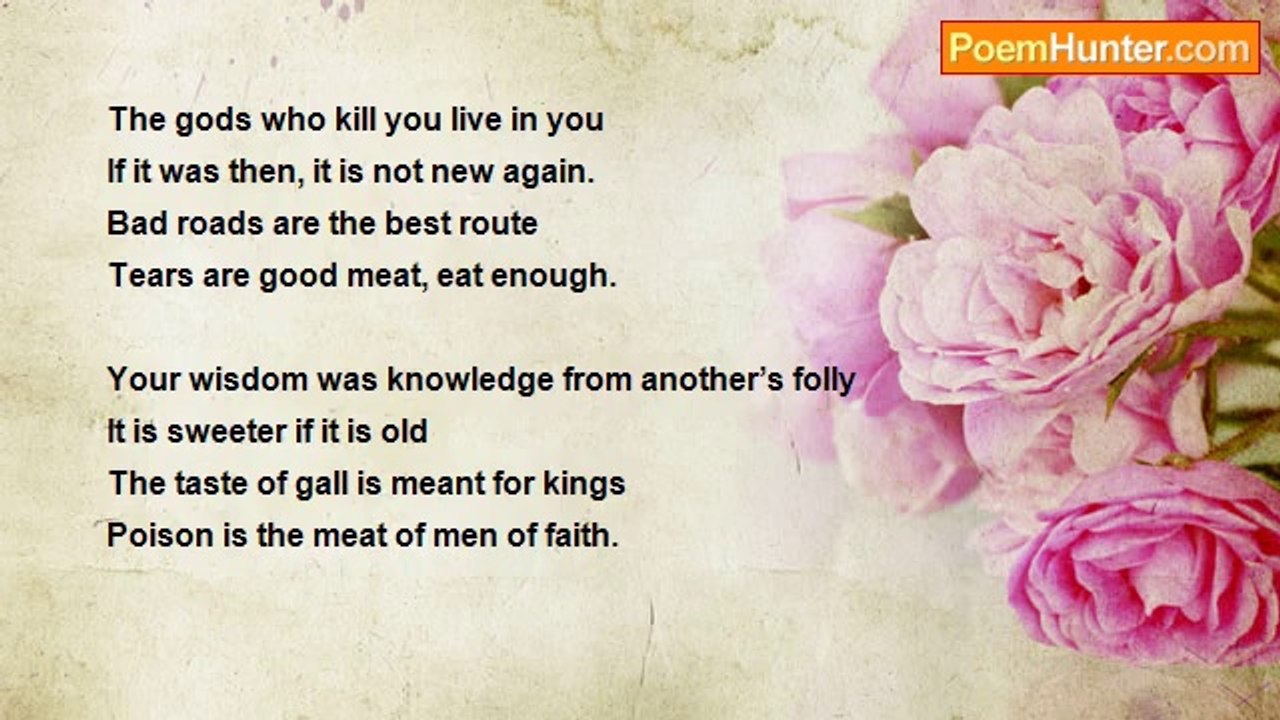 PoemHunter.com

The gods who kill you live in you
If it was then, it is not new again.
Bad roads are the best route
Tears are good meat, eat enough.

Your wisdom was knowledge from another's folly
It is sweeter if it is old
The taste of gall is meant for kings
Poison is the meat of men of faith.